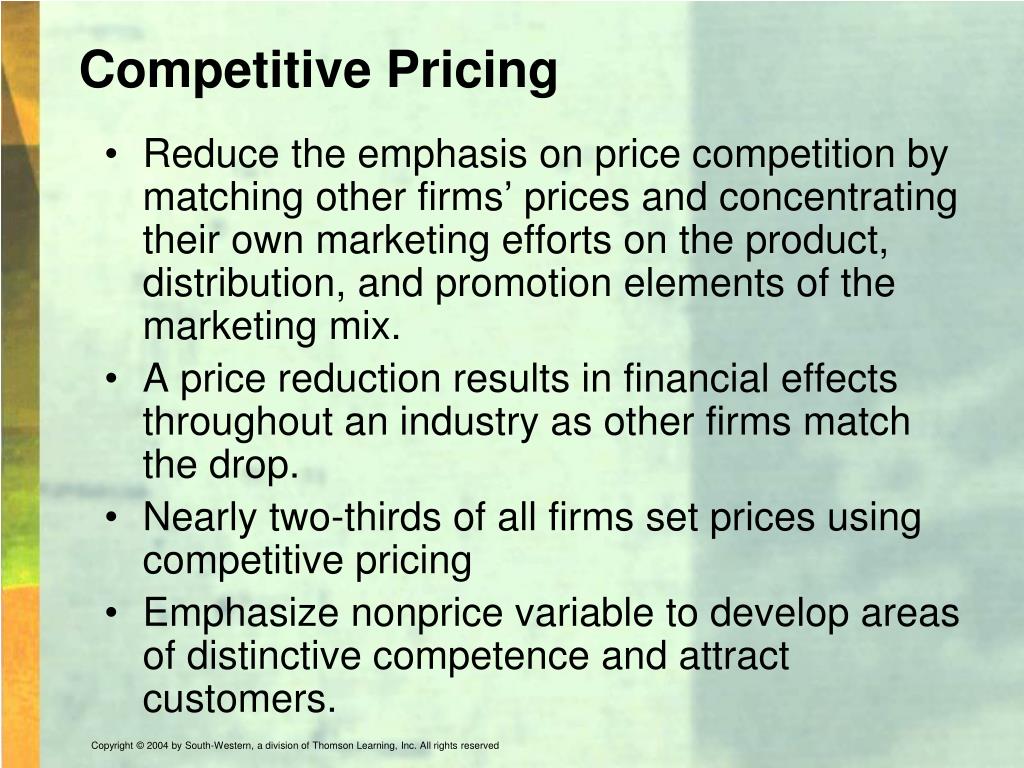 Competitive Pricing

• Reduce the emphasis on price competition by matching other firms’ prices and concentrating their own marketing efforts on the product, distribution, and promotion elements of the marketing mix.
• A price reduction results in financial effects throughout an industry as other firms match the drop.
• Nearly two-thirds of all firms set prices using competitive pricing
• Emphasize nonprice variable to develop areas of distinctive competence and attract customers.

Copyright © 2004 by South-Western, a division of Thomson Learning, Inc. All rights reserved